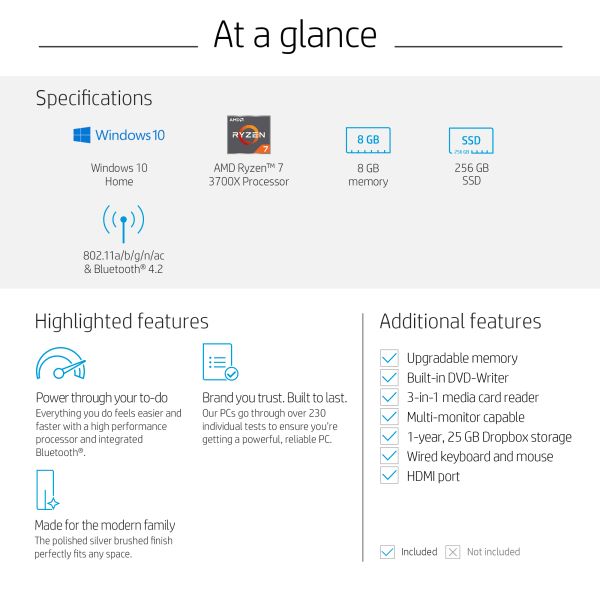 At a glance

Specifications

Windows 10

Windows 10 Home

AMD RYZEN 7

AMD Ryzen™ 7 3700X Processor

8 GB

8 GB memory

SSD 256 GB

256 GB SSD

802.11a/b/g/n/ac & Bluetooth® 4.2

Highlighted features

Power through your to-do
Everything you do feels easier and faster with a high performance processor and integrated Bluetooth®.

Brand you trust. Built to last.
Our PCs go through over 230 individual tests to ensure you're getting a powerful, reliable PC.

Made for the modern family
The polished silver brushed finish perfectly fits any space.

Additional features

Upgradable memory
Built-in DVD-Writer
3-in-1 media card reader
Multi-monitor capable
1-year, 25 GB Dropbox storage
Wired keyboard and mouse
HDMI port

Included
Not included